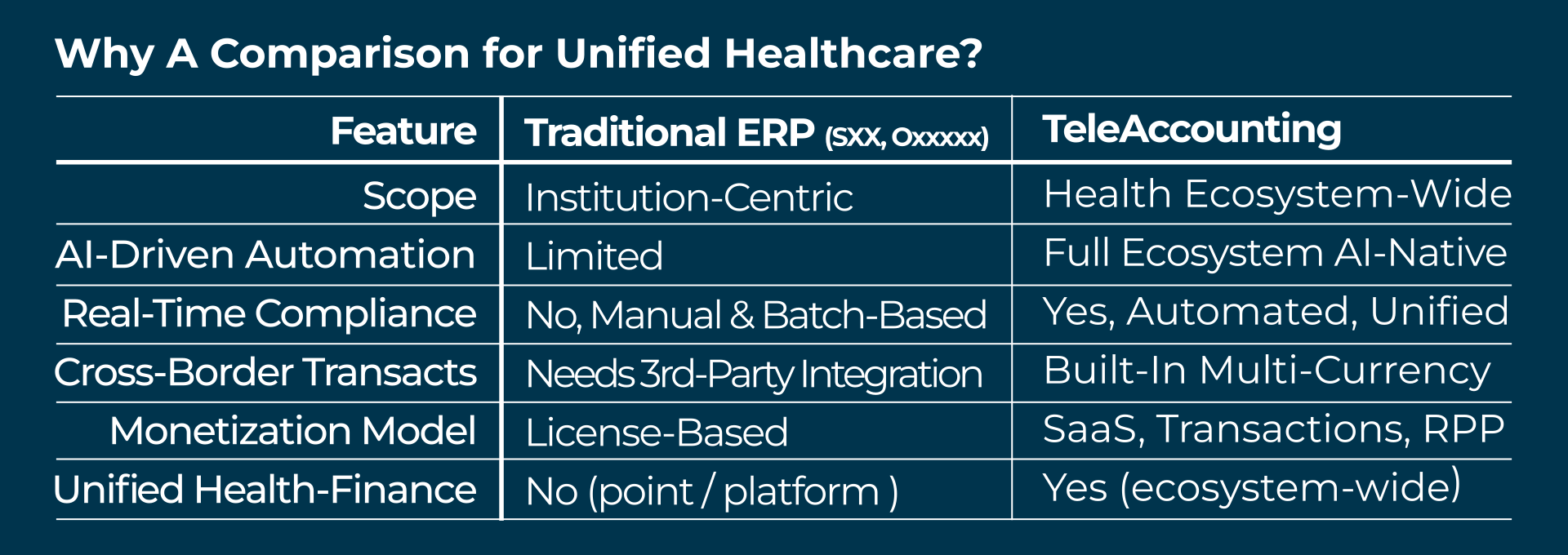 Why A Comparison for Unified Healthcare?

| Feature | Traditional ERP (SXX, Oxxxxx) | TeleAccounting |
|---|---|---|
| Scope | Institution-Centric | Health Ecosystem-Wide |
| AI-Driven Automation | Limited | Full Ecosystem AI-Native |
| Real-Time Compliance | No, Manual & Batch-Based | Yes, Automated, Unified |
| Cross-Border Transacts | Needs 3rd-Party Integration | Built-In Multi-Currency |
| Monetization Model | License-Based | SaaS, Transactions, RPP |
| Unified Health-Finance | No (point / platform ) | Yes (ecosystem-wide) |